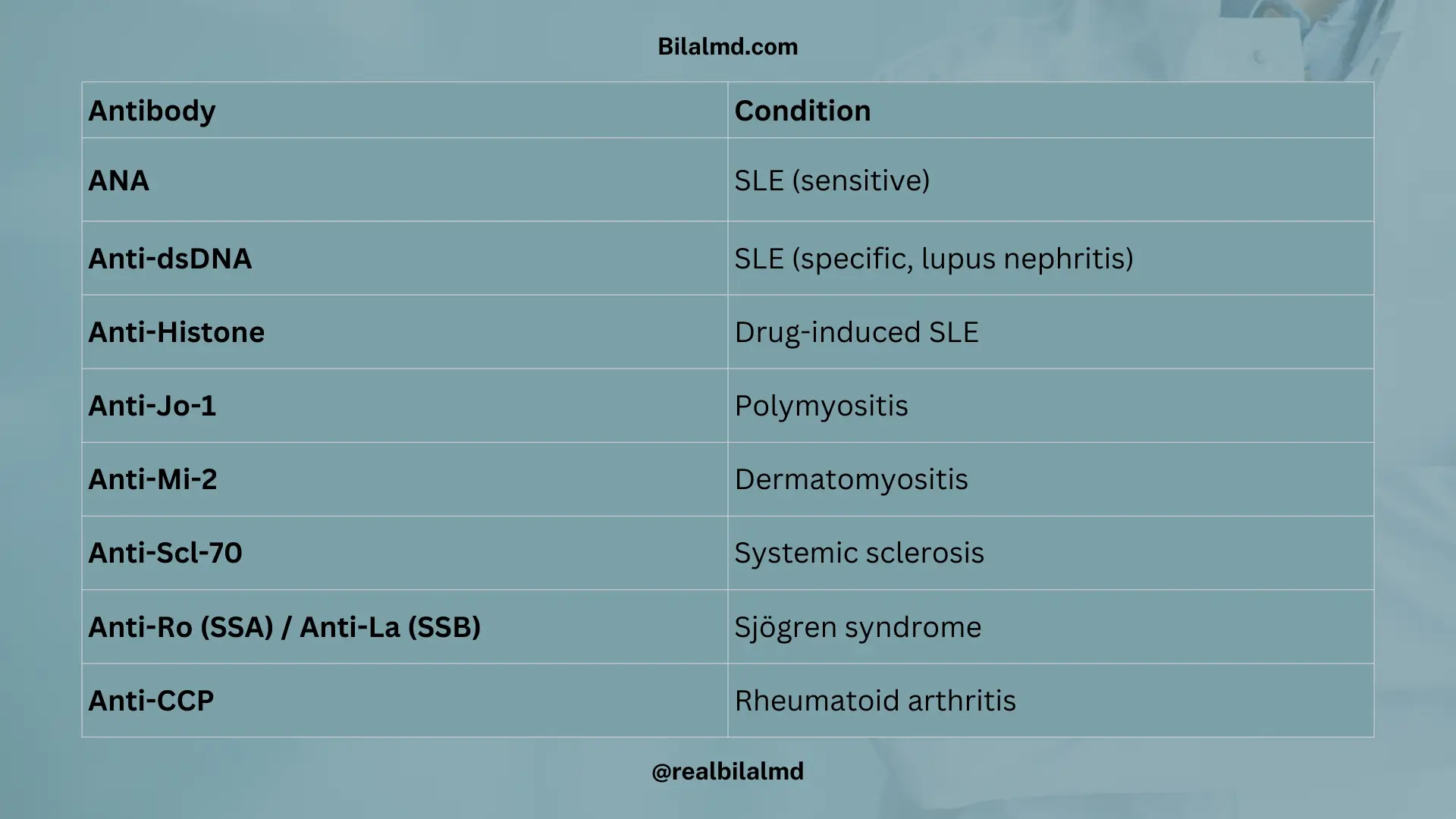 Bilalmd.com

| Antibody | Condition |
|---|---|
| ANA | SLE (sensitive) |
| Anti-dsDNA | SLE (specific, lupus nephritis) |
| Anti-Histone | Drug-induced SLE |
| Anti-Jo-1 | Polymyositis |
| Anti-Mi-2 | Dermatomyositis |
| Anti-Scl-70 | Systemic sclerosis |
| Anti-Ro (SSA) / Anti-La (SSB) | Sjögren syndrome |
| Anti-CCP | Rheumatoid arthritis |

@realbilalmd